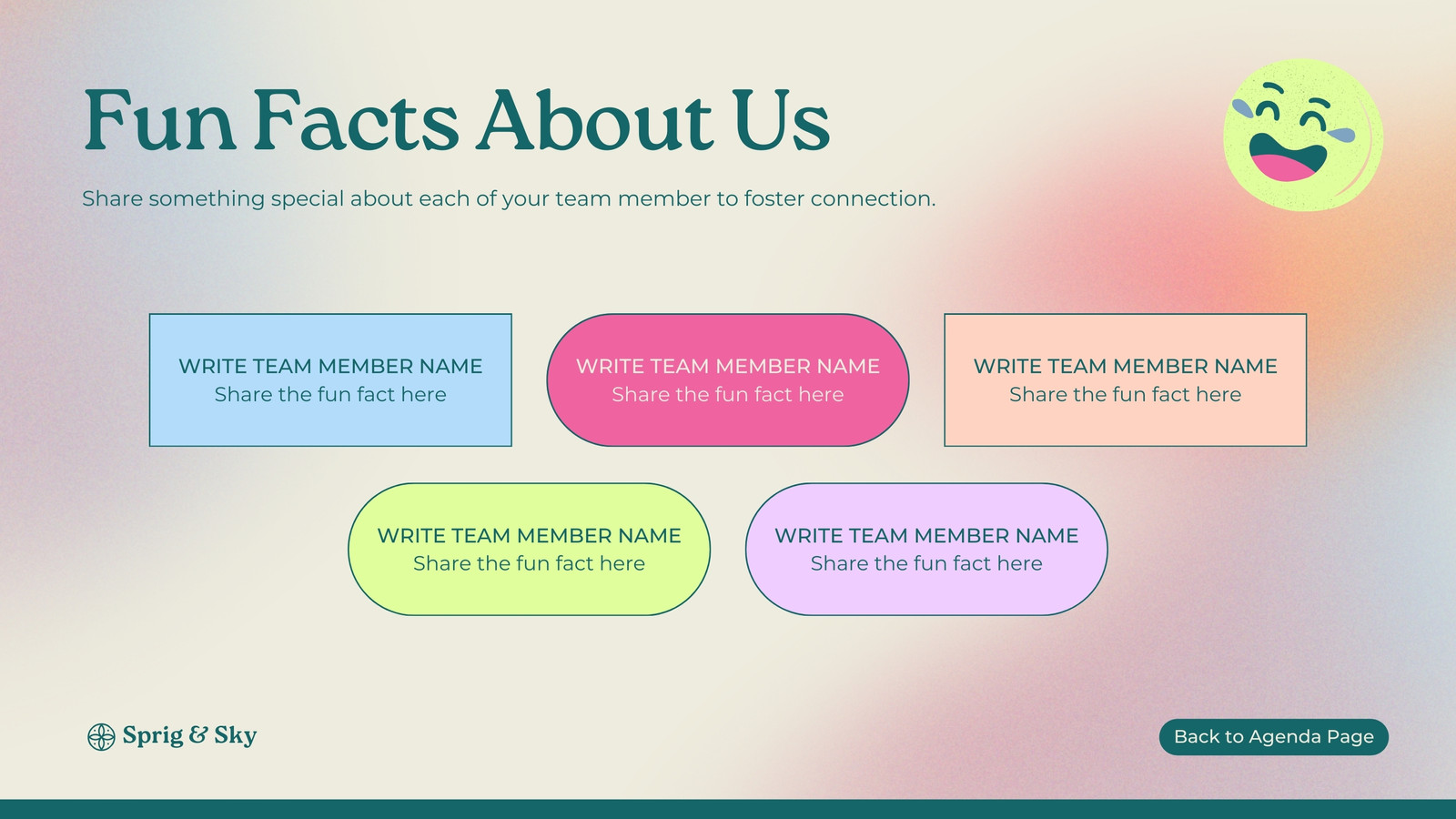 Fun Facts About Us

Share something special about each of your team member to foster connection.

WRITE TEAM MEMBER NAME
Share the fun fact here

WRITE TEAM MEMBER NAME
Share the fun fact here

WRITE TEAM MEMBER NAME
Share the fun fact here

WRITE TEAM MEMBER NAME
Share the fun fact here

WRITE TEAM MEMBER NAME
Share the fun fact here

Sprig & Sky

Back to Agenda Page